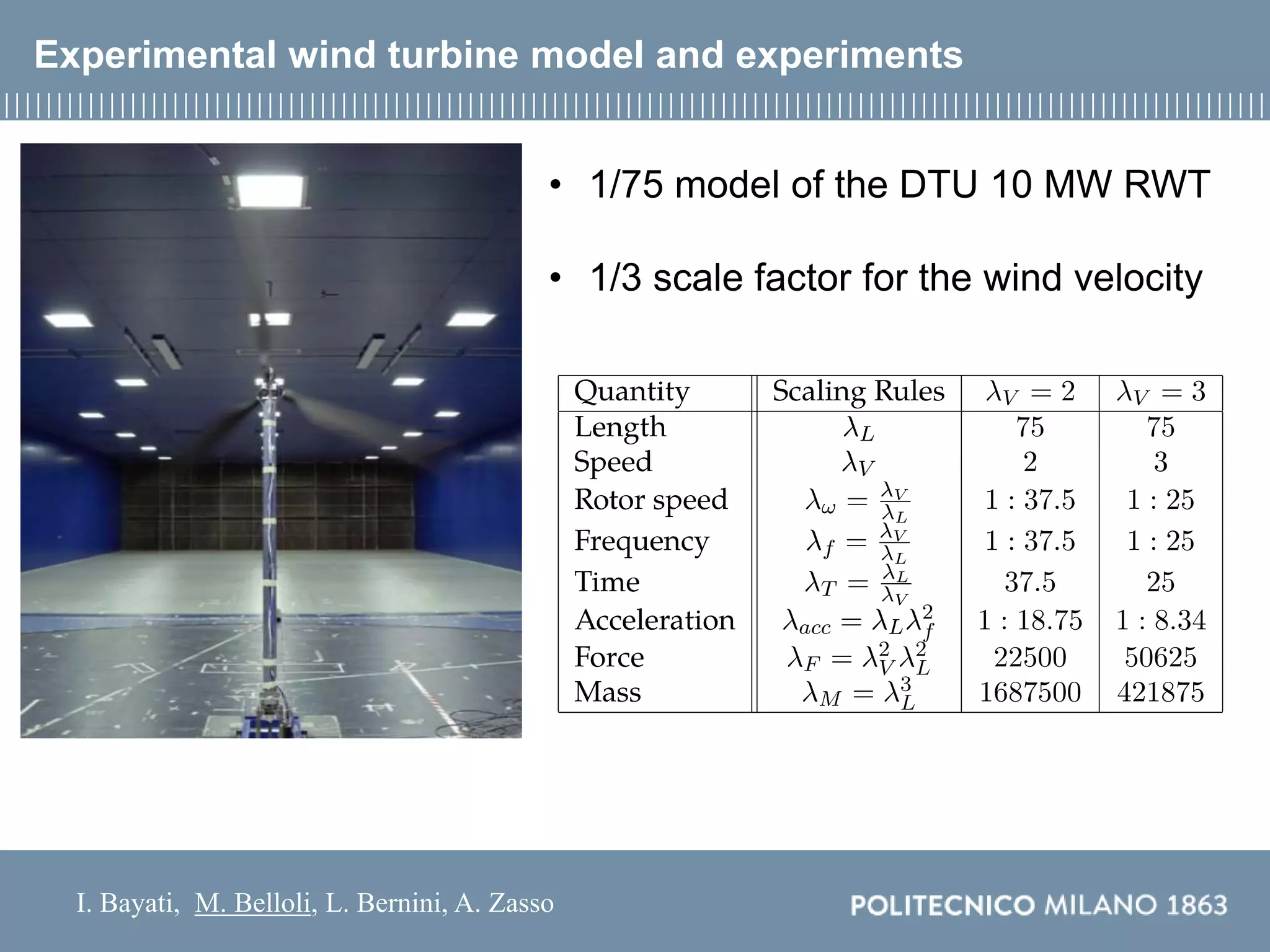 Experimental wind turbine model and experiments

• 1/75 model of the DTU 10 MW RWT

• 1/3 scale factor for the wind velocity

| Quantity | Scaling Rules | $\lambda_V = 2$ | $\lambda_V = 3$ |
|---|---|---|---|
| Length | $\lambda_L$ | 75 | 75 |
| Speed | $\lambda_V$ | 2 | 3 |
| Rotor speed | $\lambda_\omega = \frac{\lambda_V}{\lambda_L}$ | 1 : 37.5 | 1 : 25 |
| Frequency | $\lambda_f = \frac{\lambda_V}{\lambda_L}$ | 1 : 37.5 | 1 : 25 |
| Time | $\lambda_T = \frac{\lambda_L}{\lambda_V}$ | 37.5 | 25 |
| Acceleration | $\lambda_{acc} = \lambda_L \lambda_f^2$ | 1 : 18.75 | 1 : 8.34 |
| Force | $\lambda_F = \lambda_V^2 \lambda_L^2$ | 22500 | 50625 |
| Mass | $\lambda_M = \lambda_L^3$ | 1687500 | 421875 |

I. Bayati, M. Belloli, L. Bernini, A. Zasso

POLITECNICO MILANO 1863